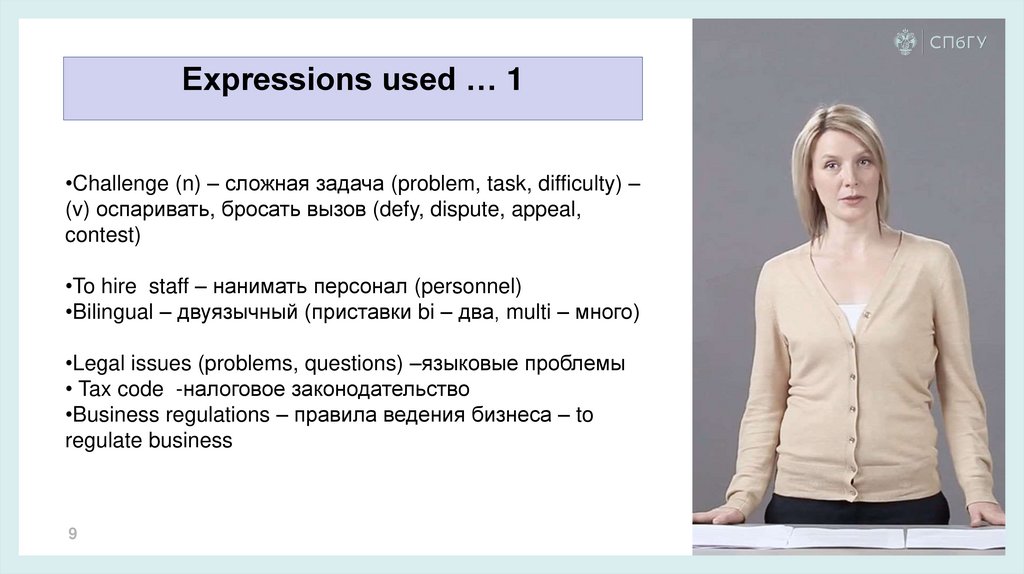 Expressions used … 1

•Challenge (n) – сложная задача (problem, task, difficulty) – (v) оспаривать, бросать вызов (defy, dispute, appeal, contest)

•To hire staff – нанимать персонал (personnel)
•Bilingual – двуязычный (приставки bi – два, multi – много)

•Legal issues (problems, questions) –языковые проблемы
• Tax code -налоговое законодательство
•Business regulations – правила ведения бизнеса – to regulate business

9

СПбГУ